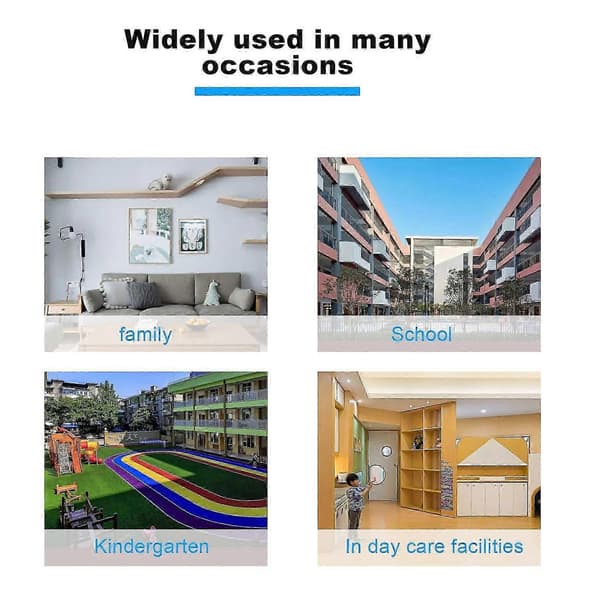 Widely used in many occasions

family

School

Kindergarten

In day care facilities